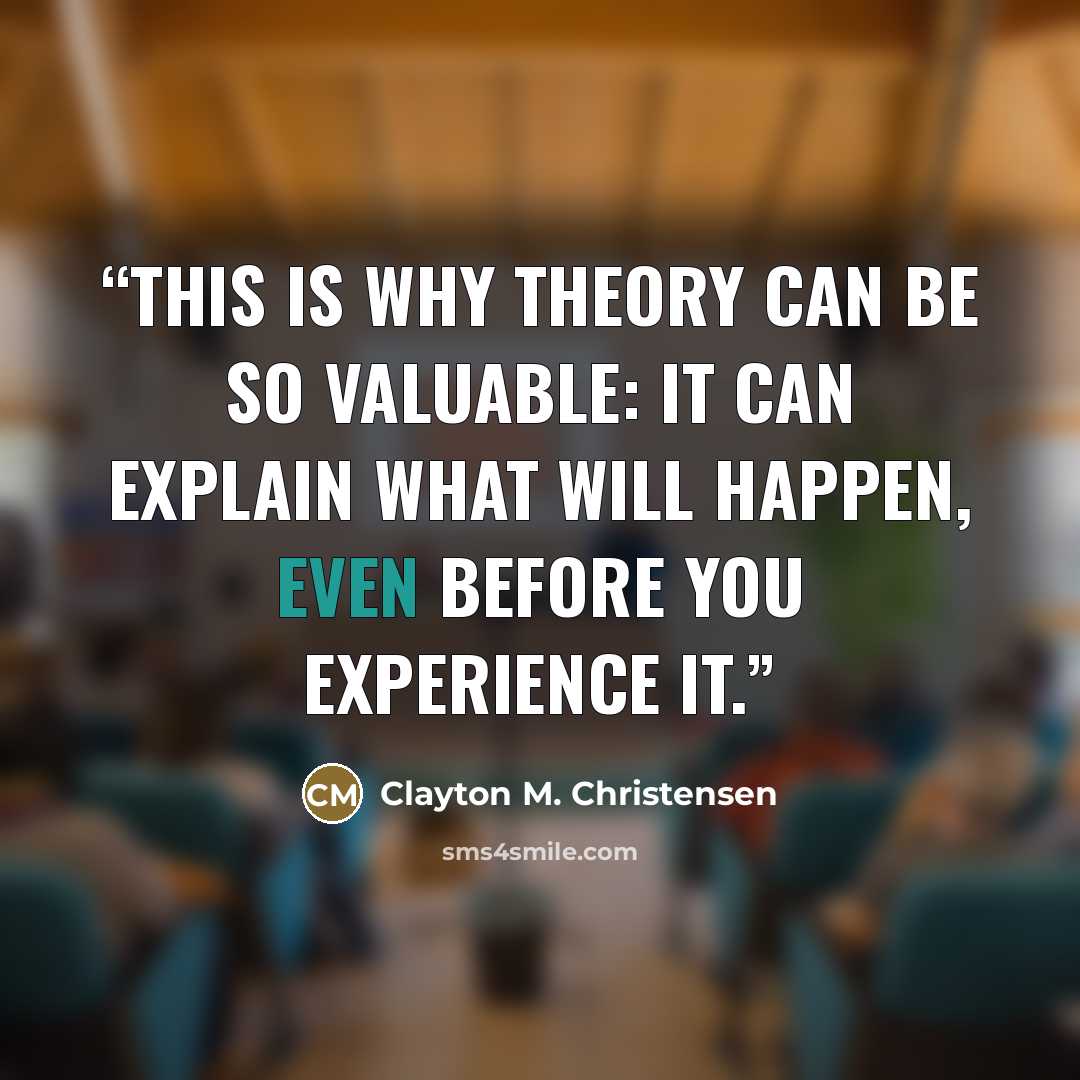 “THIS IS WHY THEORY CAN BE SO VALUABLE: IT CAN EXPLAIN WHAT WILL HAPPEN, EVEN BEFORE YOU EXPERIENCE IT.”

CM Clayton M. Christensen

sms4smile.com